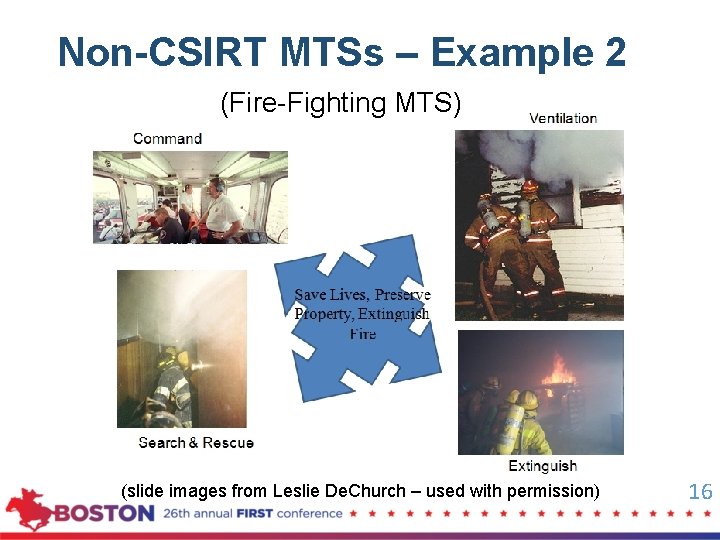 Non-CSIRT MTSs – Example 2

(Fire-Fighting MTS)

Command

Ventilation

Save Lives, Preserve Property, Extinguish Fire

Search & Rescue

Extinguish

(slide images from Leslie DeChurch – used with permission)

16

BOSTON 26th annual FIRST conference